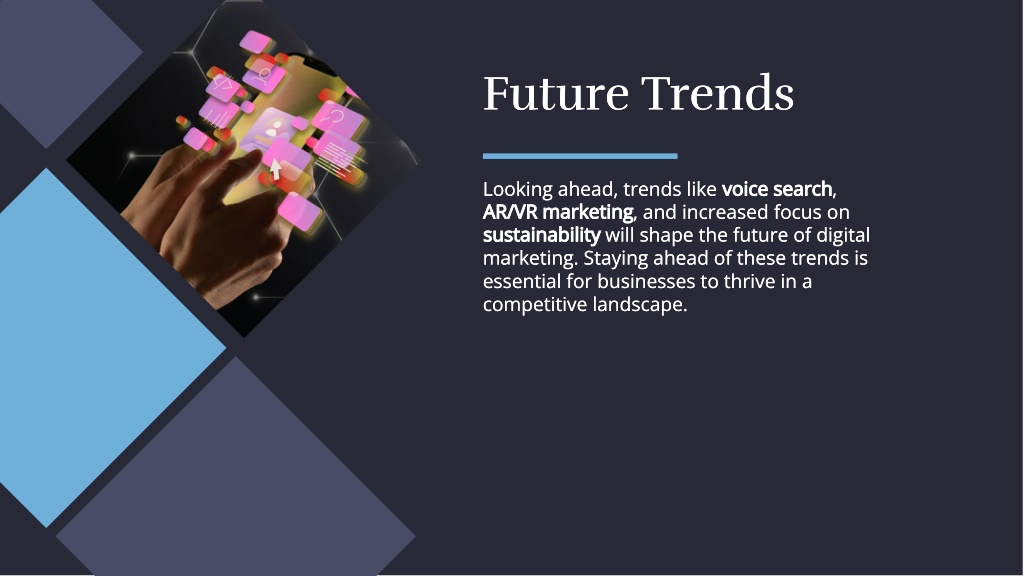 Future Trends

Looking ahead, trends like voice search, AR/VR marketing, and increased focus on sustainability will shape the future of digital marketing. Staying ahead of these trends is essential for businesses to thrive in a competitive landscape.